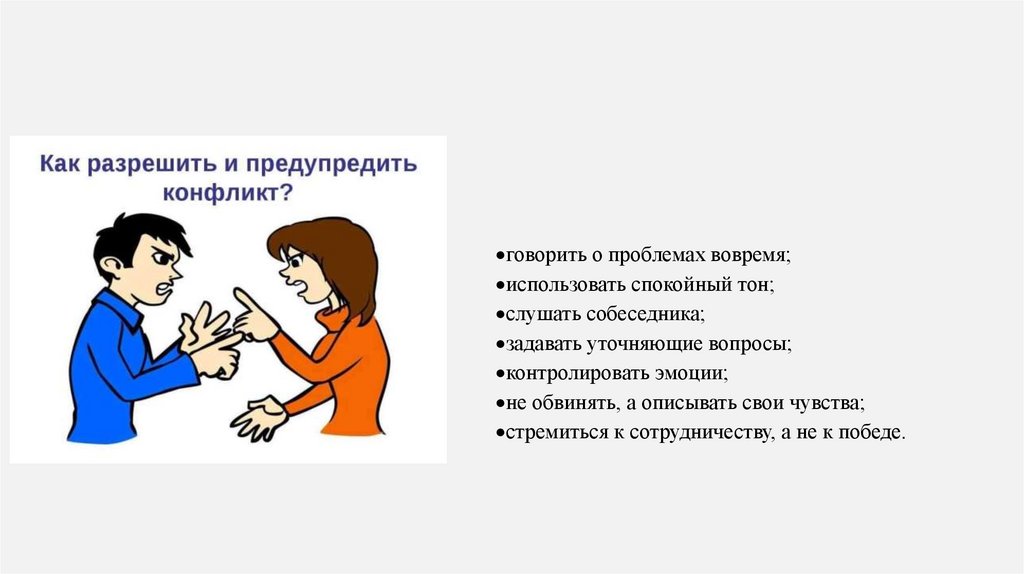 Как разрешить и предупредить конфликт?

•говорить о проблемах вовремя;
•использовать спокойный тон;
•слушать собеседника;
•задавать уточняющие вопросы;
•контролировать эмоции;
•не обвинять, а описывать свои чувства;
•стремиться к сотрудничеству, а не к победе.